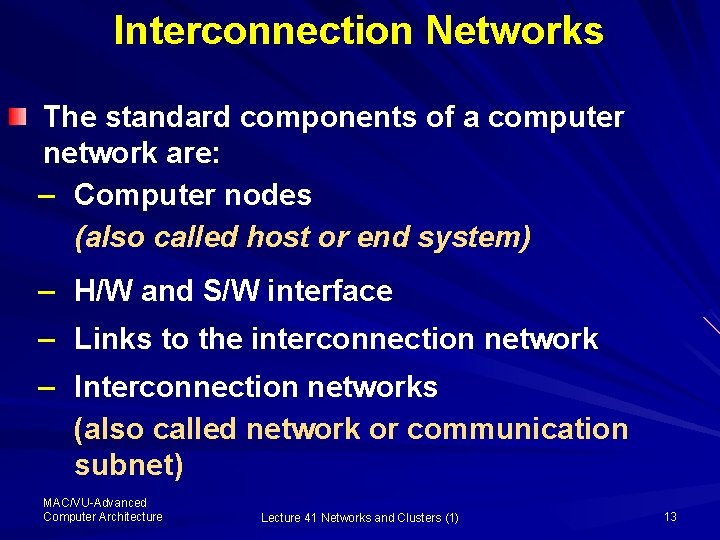 Interconnection Networks

The standard components of a computer network are:

– Computer nodes
(also called host or end system)

– H/W and S/W interface

– Links to the interconnection network

– Interconnection networks
(also called network or communication subnet)

MAC/VU-Advanced Computer Architecture

Lecture 41 Networks and Clusters (1)

13